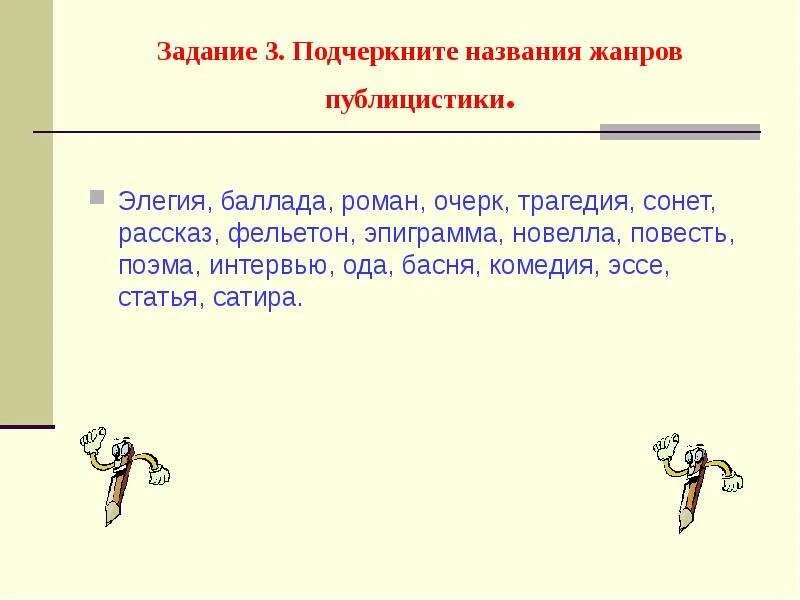 Задание 3. Подчеркните названия жанров публицистики.

Элегия, баллада, роман, очерк, трагедия, сонет, рассказ, фельетон, эпиграмма, новелла, повесть, поэма, интервью, ода, басня, комедия, эссе, статья, сатира.